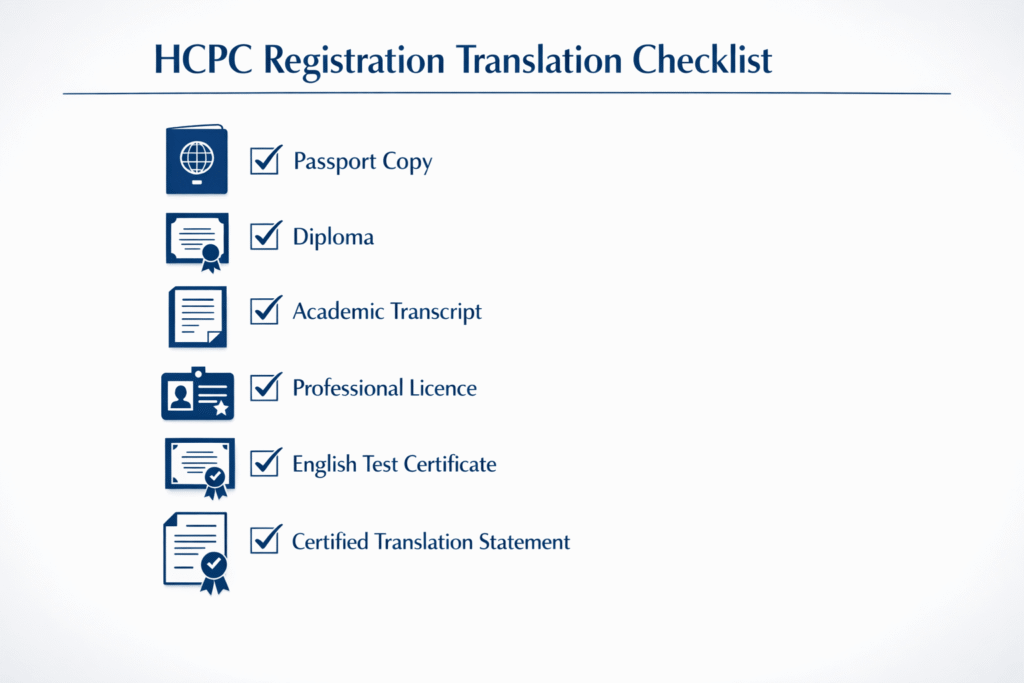 HCPC Registration Translation Checklist

Passport Copy

Diploma

Academic Transcript

Professional Licence

English Test Certificate

Certified Translation Statement